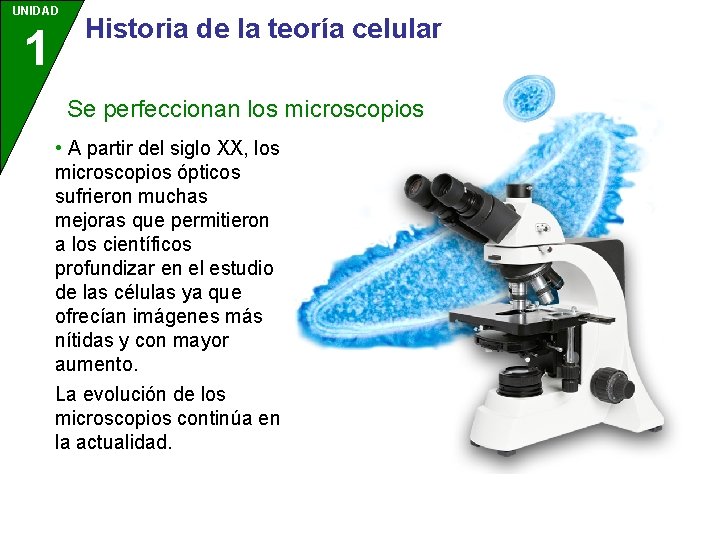 UNIDAD
1
Historia de la teoría celular

Se perfeccionan los microscopios

• A partir del siglo XX, los microscopios ópticos sufrieron muchas mejoras que permitieron a los científicos profundizar en el estudio de las células ya que ofrecían imágenes más nítidas y con mayor aumento.

La evolución de los microscopios continúa en la actualidad.